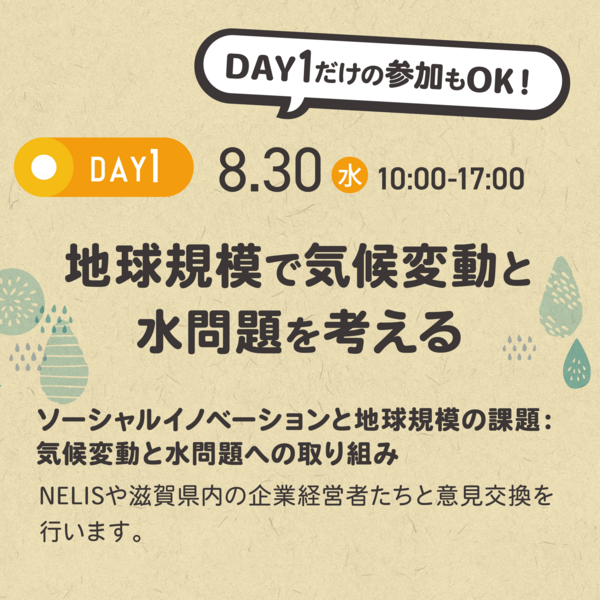 DAY1だけの参加もOK！

DAY1

8.30 水 10:00-17:00

地球規模で気候変動と水問題を考える

ソーシャルイノベーションと地球規模の課題：気候変動と水問題への取り組み

NELISや滋賀県内の企業経営者たちと意見交換を行います。